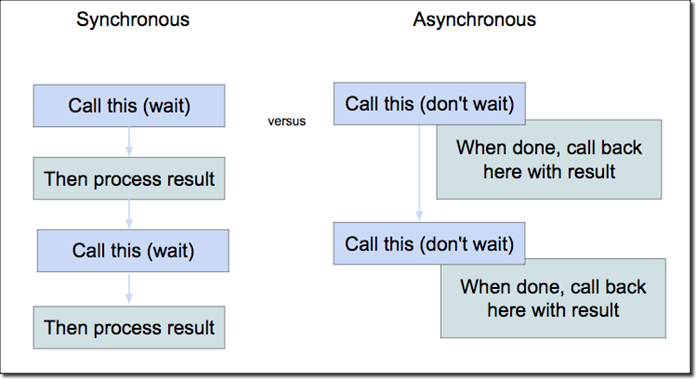 Synchronous

Call this (wait)

Then process result

Call this (wait)

Then process result

versus

Asynchronous

Call this (don't wait)

When done, call back here with result

Call this (don't wait)

When done, call back here with result